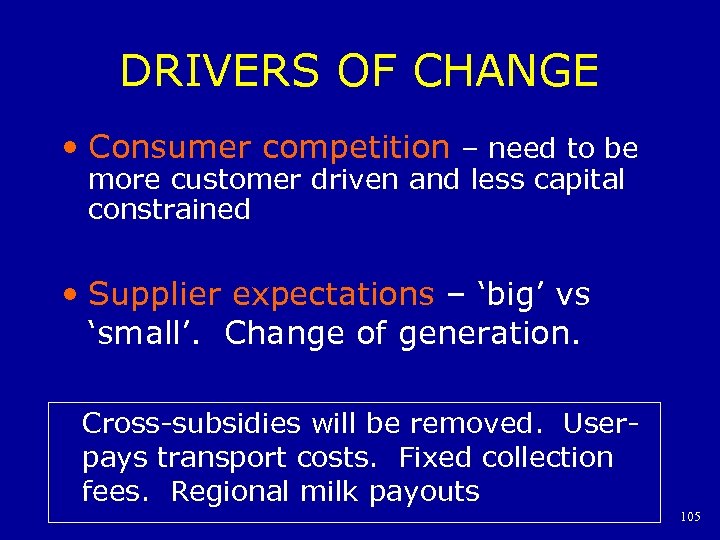 DRIVERS OF CHANGE

• Consumer competition – need to be more customer driven and less capital constrained

• Supplier expectations – ‘big’ vs ‘small’. Change of generation.

Cross-subsidies will be removed. User-pays transport costs. Fixed collection fees. Regional milk payouts

105